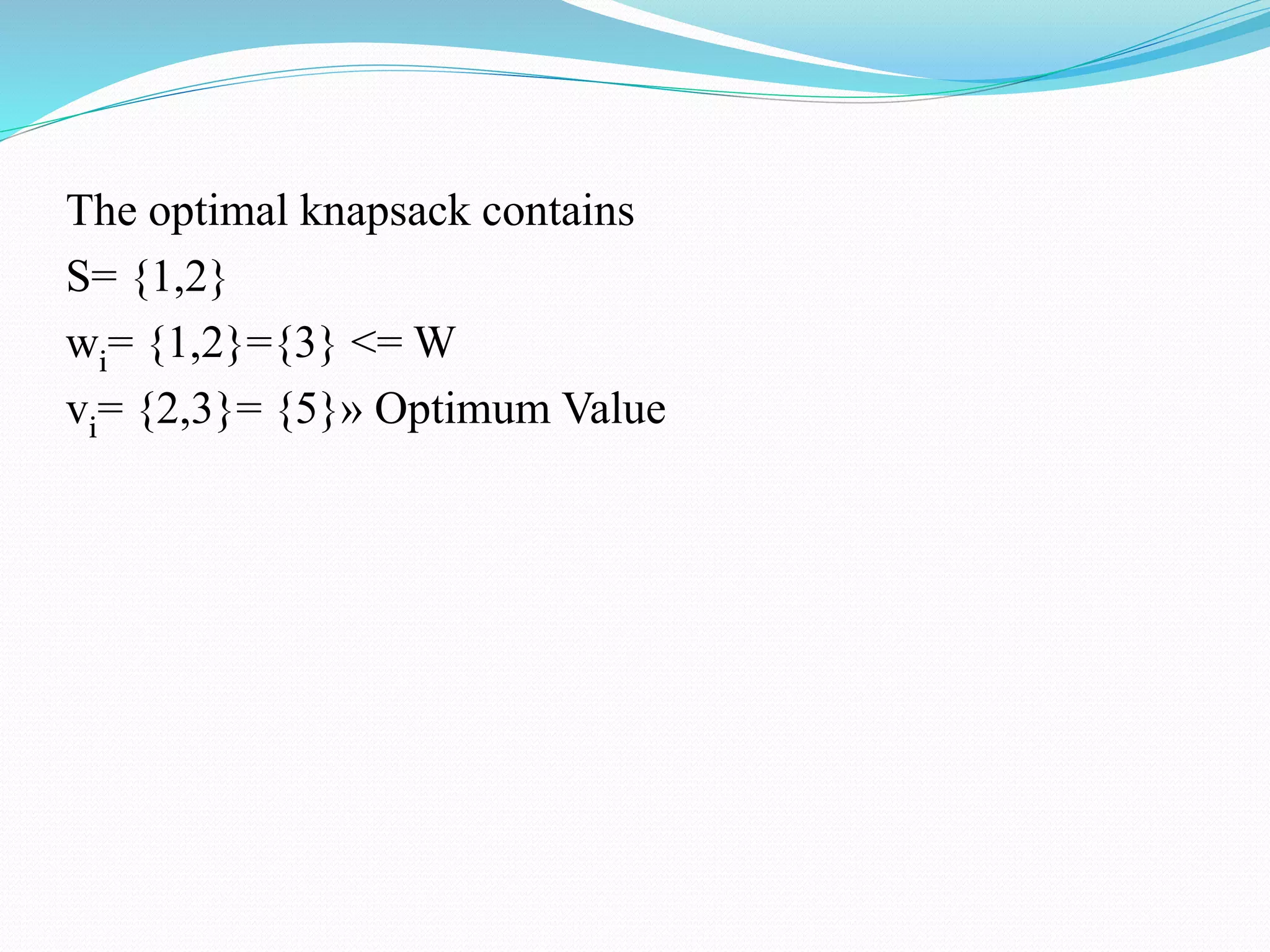 The optimal knapsack contains

S= {1,2}

$w_i$= {1,2}={3} <= W

$v_i$= {2,3}= {5}» Optimum Value